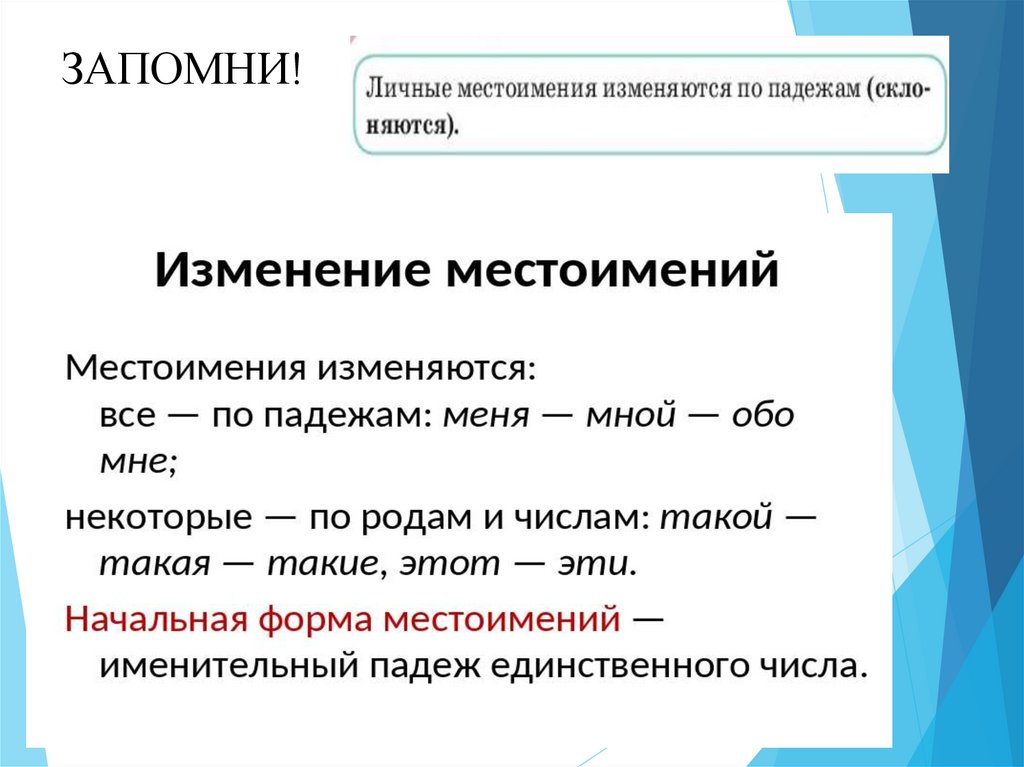 ЗАПОМНИ!

Личные местоимения изменяются по падежам (склоняются).

Изменение местоимений

Местоимения изменяются:
все — по падежам: меня — мной — обо мне;

некоторые — по родам и числам: такой — такая — такие, этот — эти.

Начальная форма местоимений — именительный падеж единственного числа.